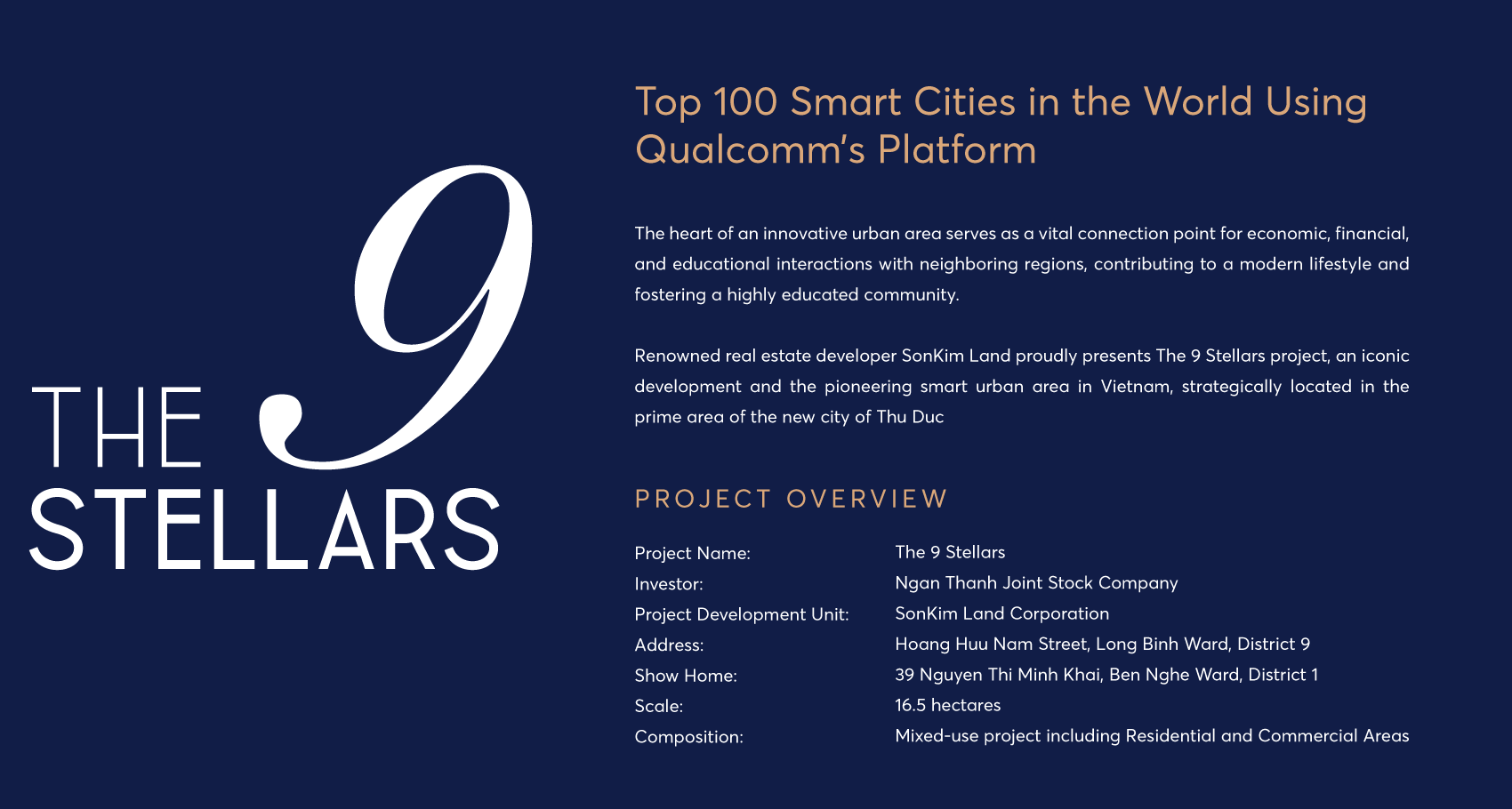 THE 9 STELLARS

Top 100 Smart Cities in the World Using Qualcomm's Platform

The heart of an innovative urban area serves as a vital connection point for economic, financial, and educational interactions with neighboring regions, contributing to a modern lifestyle and fostering a highly educated community.

Renowned real estate developer SonKim Land proudly presents The 9 Stellars project, an iconic development and the pioneering smart urban area in Vietnam, strategically located in the prime area of the new city of Thu Duc

PROJECT OVERVIEW

| | |
|---|---|
| Project Name: | The 9 Stellars |
| Investor: | Ngan Thanh Joint Stock Company |
| Project Development Unit: | SonKim Land Corporation |
| Address: | Hoang Huu Nam Street, Long Binh Ward, District 9 |
| Show Home: | 39 Nguyen Thi Minh Khai, Ben Nghe Ward, District 1 |
| Scale: | 16.5 hectares |
| Composition: | Mixed-use project including Residential and Commercial Areas |